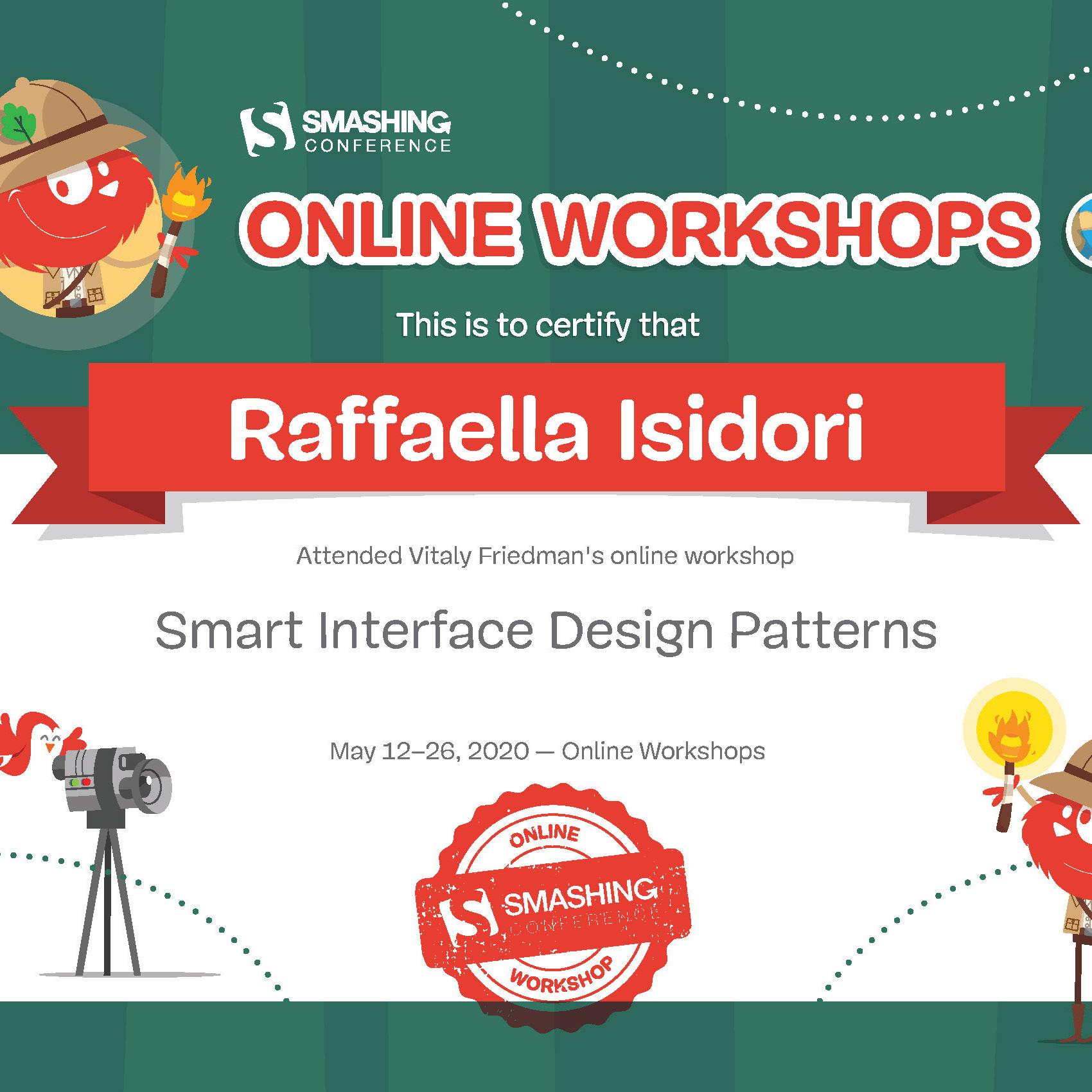 SMASHING CONFERENCE

ONLINE WORKSHOPS

This is to certify that

Raffaella Isidori

Attended Vitaly Friedman's online workshop

Smart Interface Design Patterns

May 12–26, 2020 — Online Workshops

ONLINE
SMASHING CONFERENCE
WORKSHOP